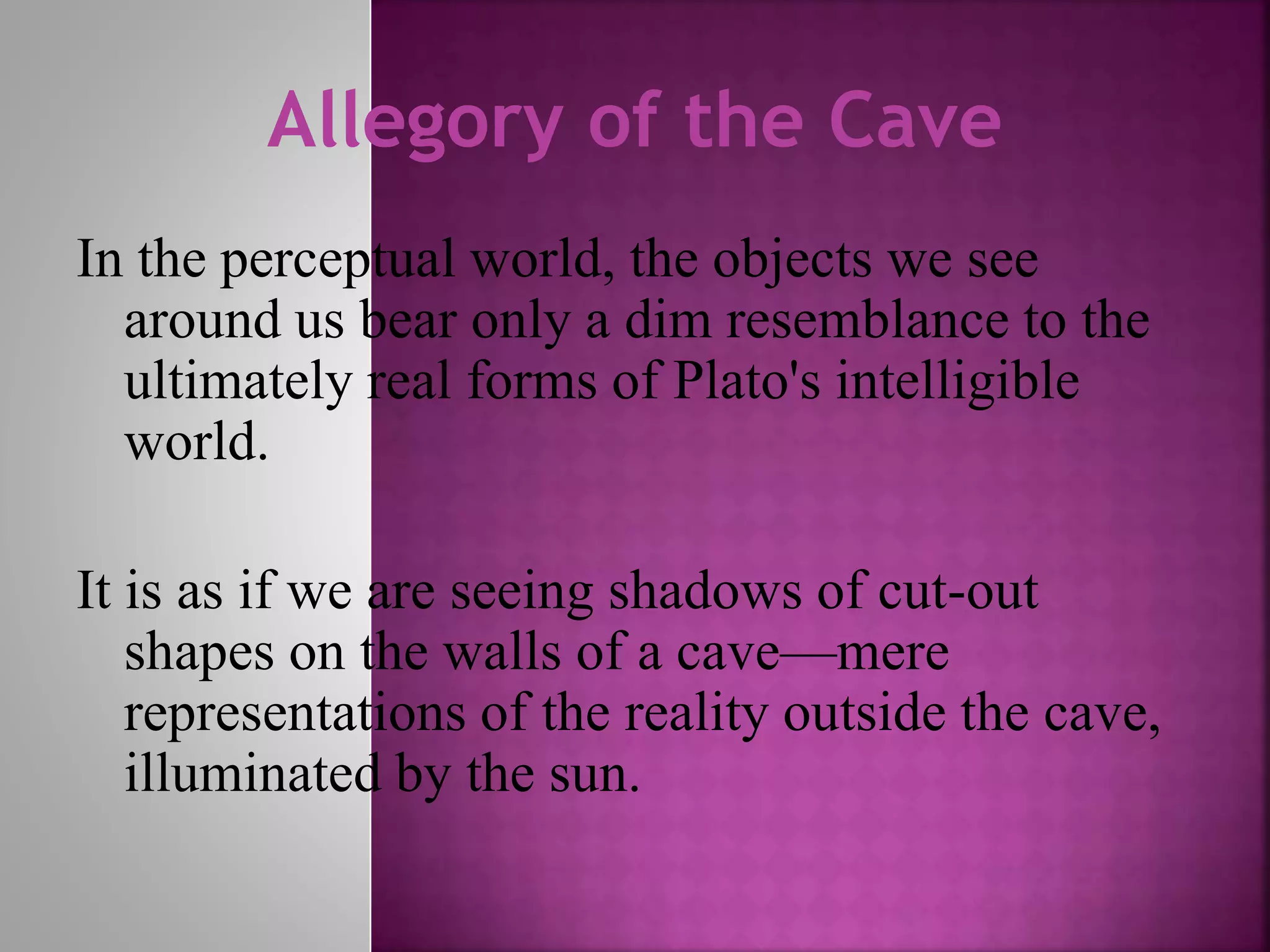 Allegory of the Cave

In the perceptual world, the objects we see around us bear only a dim resemblance to the ultimately real forms of Plato's intelligible world.

It is as if we are seeing shadows of cut-out shapes on the walls of a cave—mere representations of the reality outside the cave, illuminated by the sun.